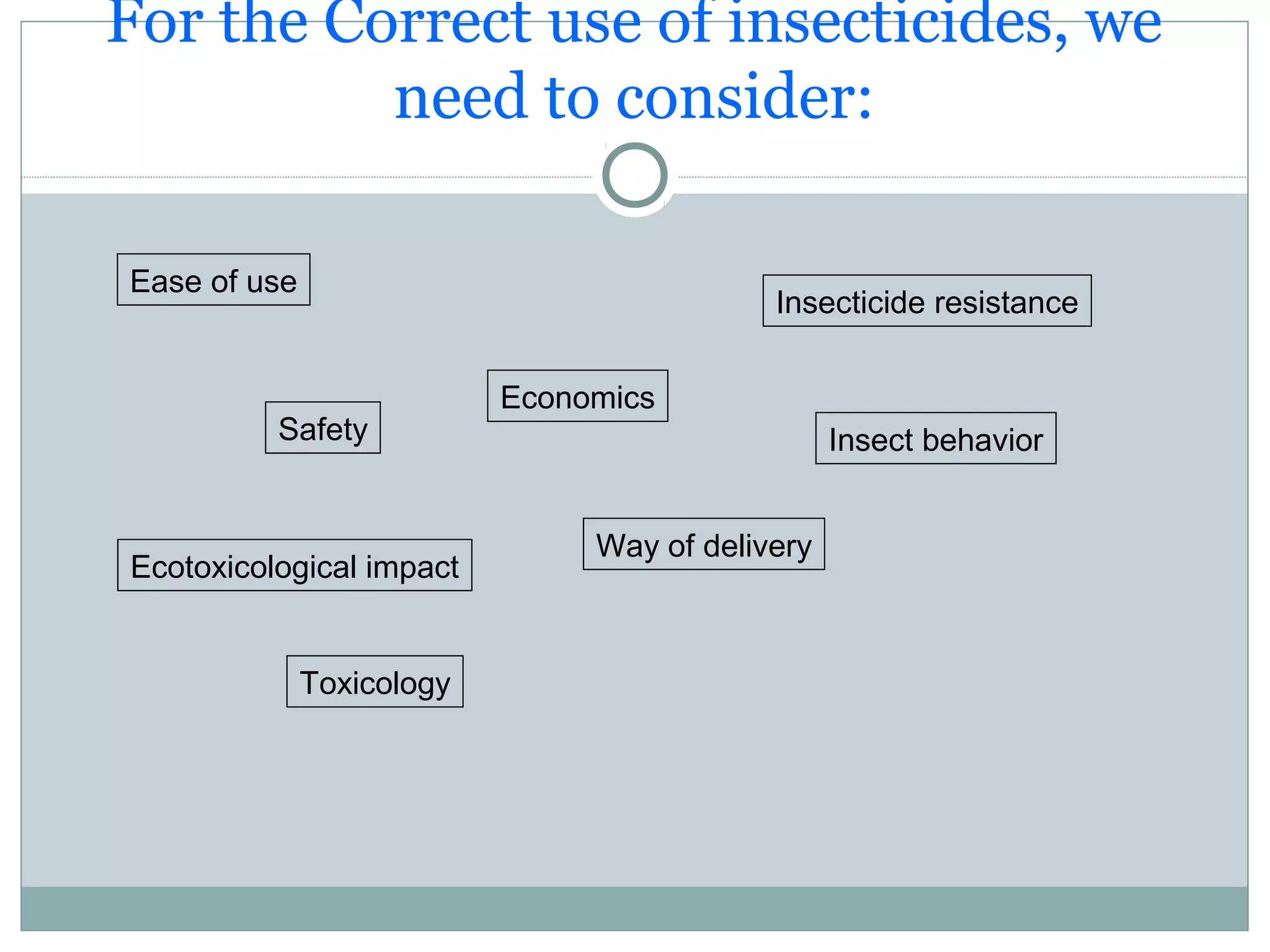 For the Correct use of insecticides, we need to consider:

Ease of use

Insecticide resistance

Economics

Safety

Insect behavior

Way of delivery

Ecotoxicological impact

Toxicology